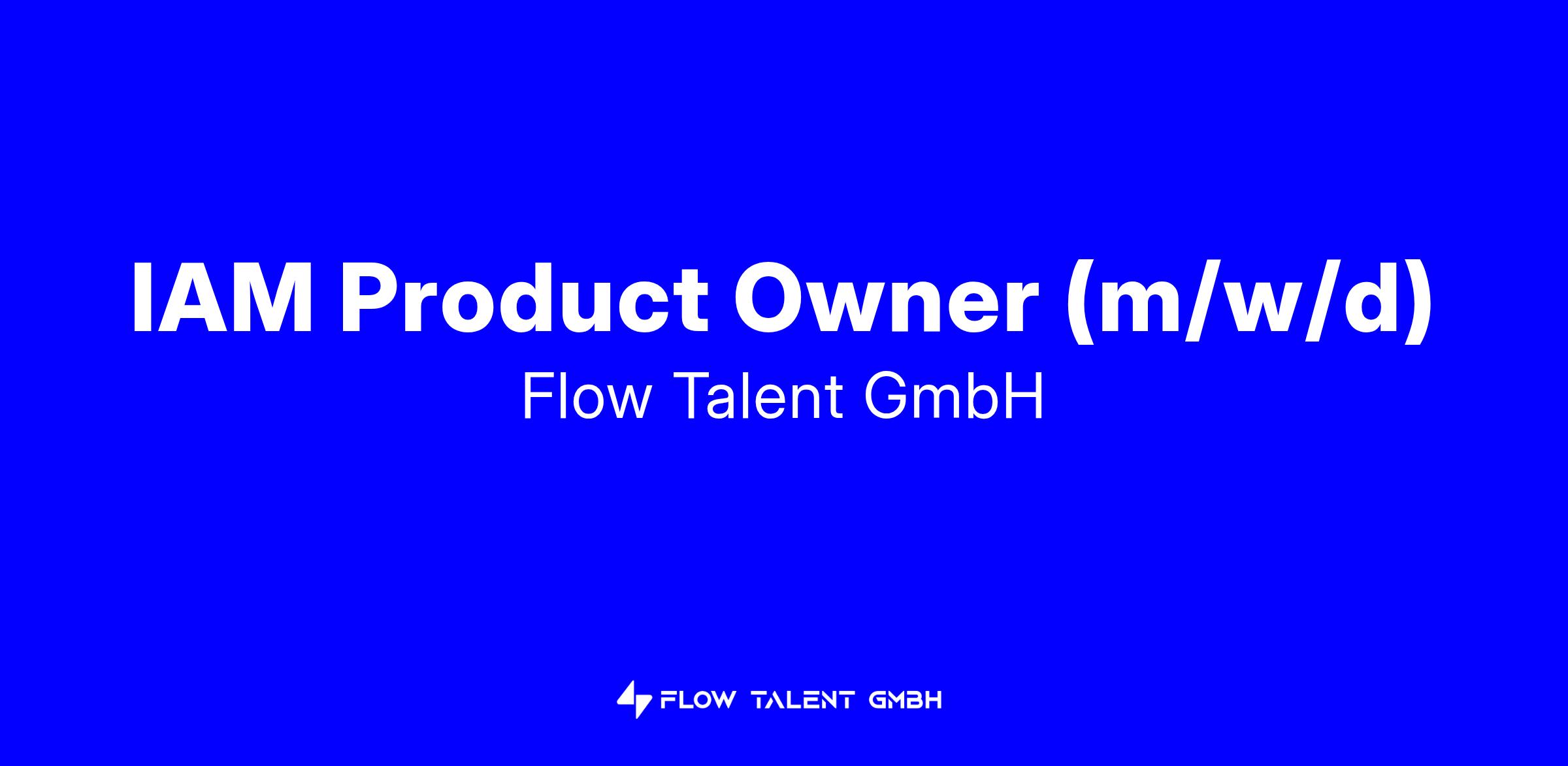 IAM Product Owner (m/w/d)

Flow Talent GmbH

FLOW TALENT GMBH